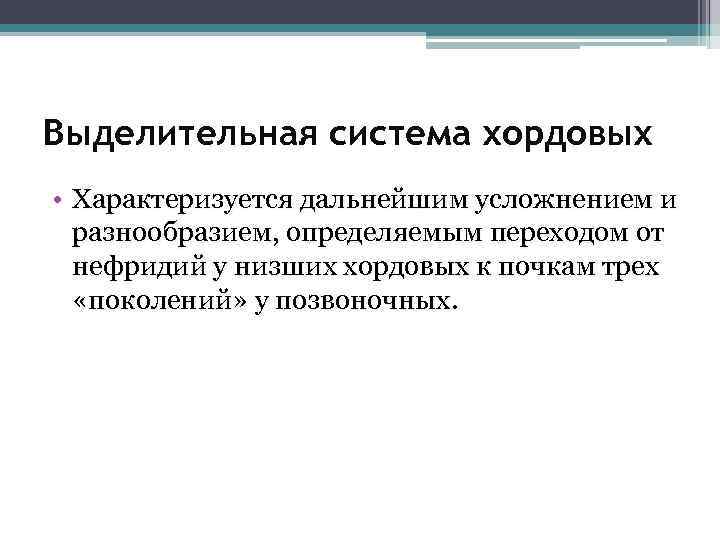 Выделительная система хордовых

• Характеризуется дальнейшим усложнением и разнообразием, определяемым переходом от нефридий у низших хордовых к почкам трех «поколений» у позвоночных.